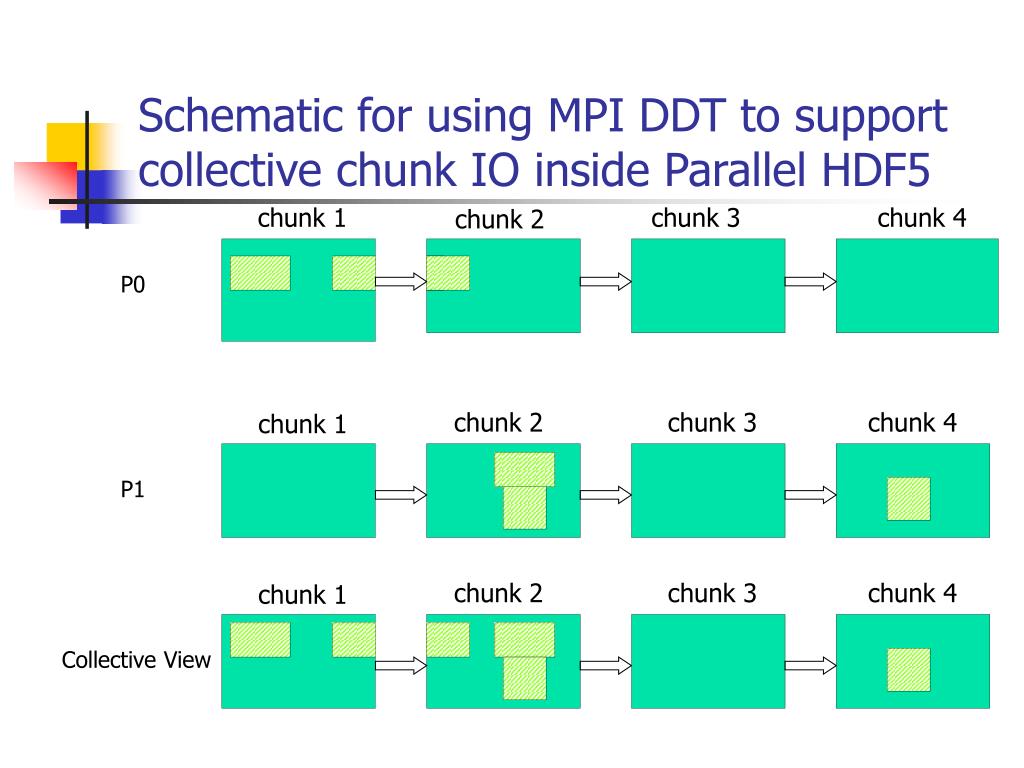 Schematic for using MPI DDT to support collective chunk IO inside Parallel HDF5

chunk 1
chunk 2
chunk 3
chunk 4

P0

chunk 1
chunk 2
chunk 3
chunk 4

P1

chunk 1
chunk 2
chunk 3
chunk 4

Collective View